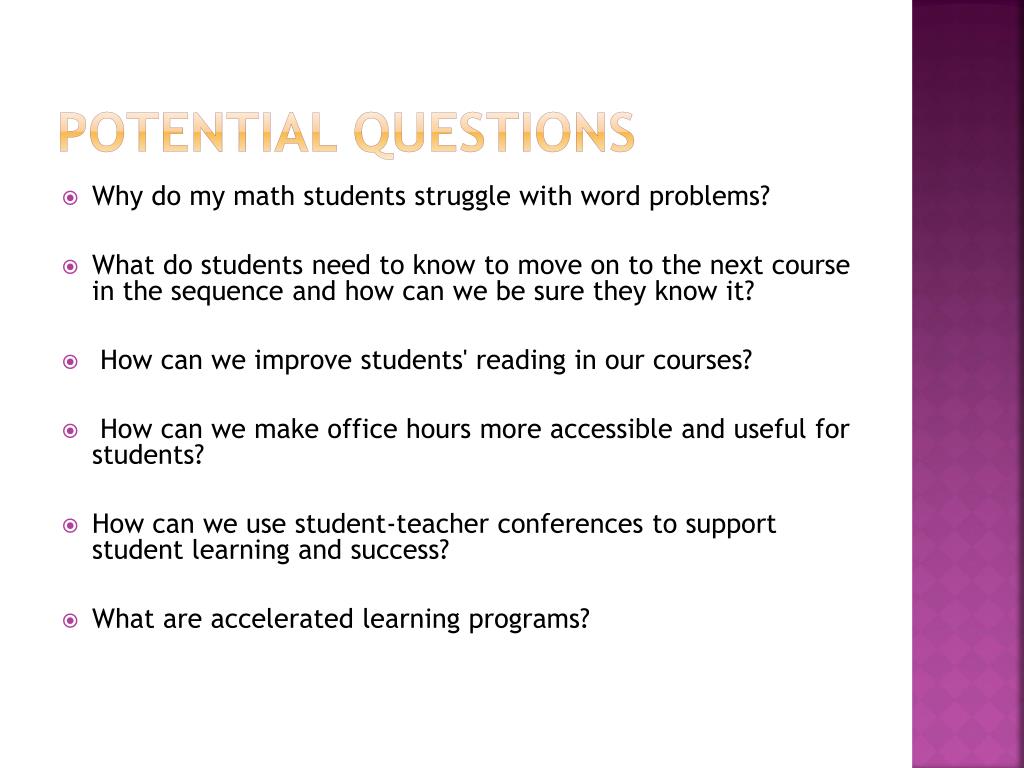 POTENTIAL QUESTIONS

Why do my math students struggle with word problems?

What do students need to know to move on to the next course in the sequence and how can we be sure they know it?

How can we improve students' reading in our courses?

How can we make office hours more accessible and useful for students?

How can we use student-teacher conferences to support student learning and success?

What are accelerated learning programs?